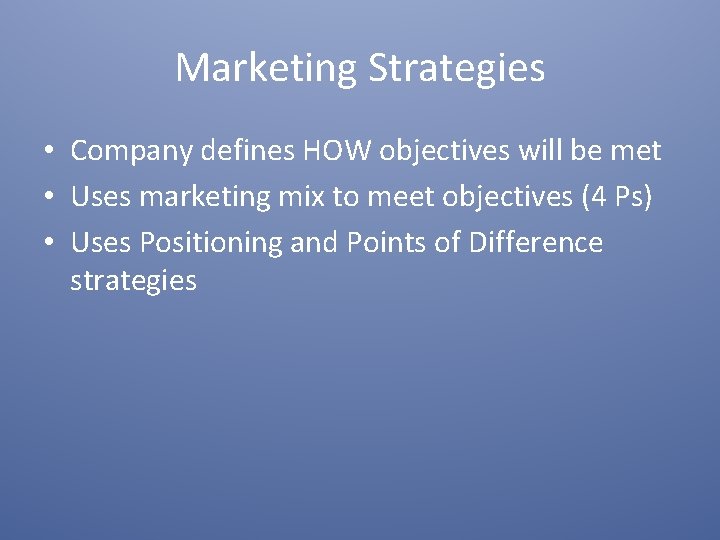 Marketing Strategies

• Company defines HOW objectives will be met
• Uses marketing mix to meet objectives (4 Ps)
• Uses Positioning and Points of Difference strategies